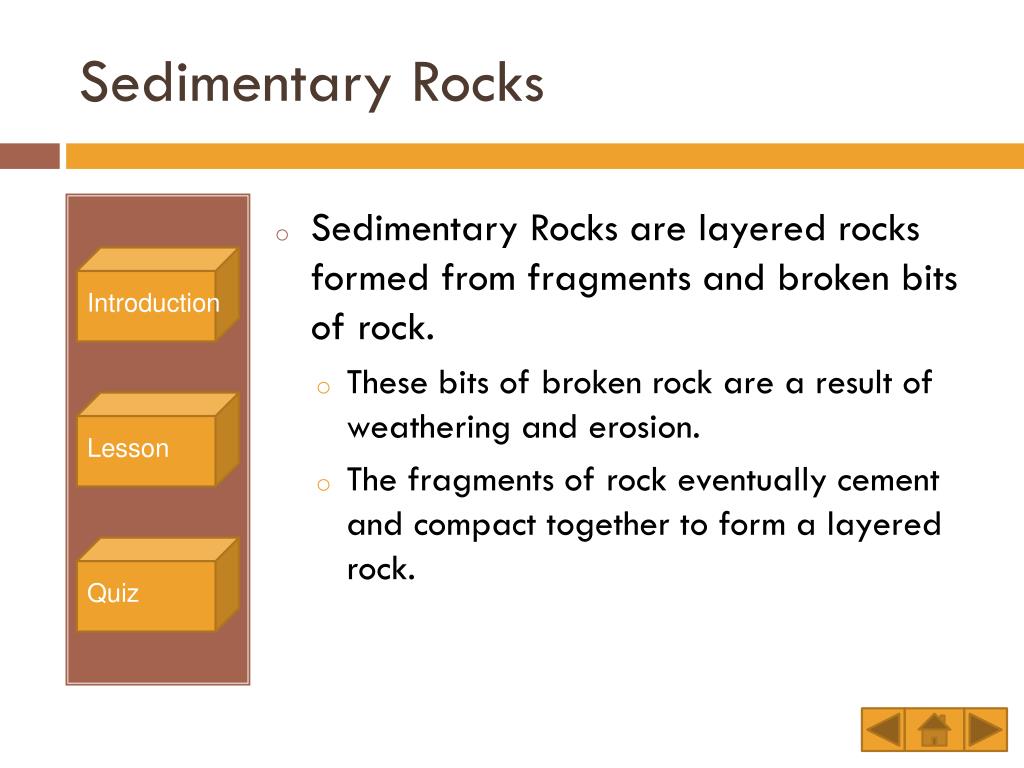 Sedimentary Rocks

Introduction

Lesson

Quiz

o Sedimentary Rocks are layered rocks formed from fragments and broken bits of rock.

o These bits of broken rock are a result of weathering and erosion.

o The fragments of rock eventually cement and compact together to form a layered rock.